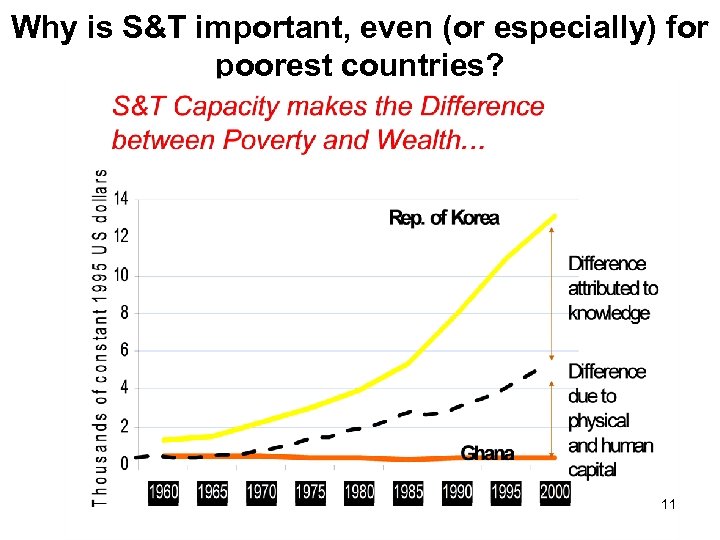 Why is S&T important, even (or especially) for poorest countries?

S&T Capacity makes the Difference between Poverty and Wealth…

Thousands of constant 1995 US dollars

14
12
10
8
6
4
2
0

Rep. of Korea

Difference attributed to knowledge

Difference due to physical and human capital

Ghana

1960 1965 1970 1975 1980 1985 1990 1995 2000

11